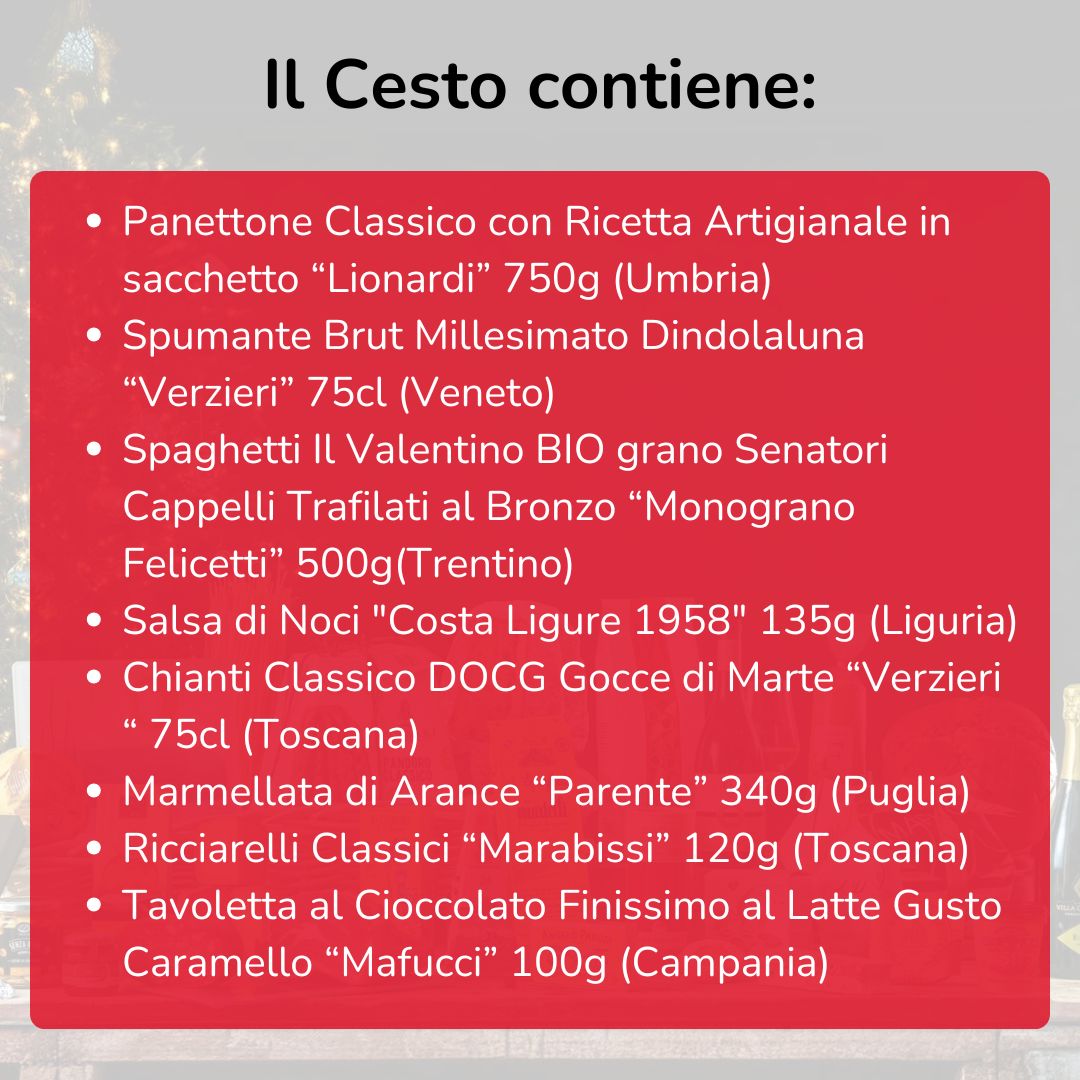 Il Cesto contiene:

- Panettone Classico con Ricetta Artigianale in sacchetto “Lionardi” 750g (Umbria)
- Spumante Brut Millesimato Dindolaluna “Verzieri” 75cl (Veneto)
- Spaghetti Il Valentino BIO grano Senatori Cappelli Trafilati al Bronzo “Monograno Felicetti” 500g(Trentino)
- Salsa di Noci "Costa Ligure 1958" 135g (Liguria)
- Chianti Classico DOCG Gocce di Marte “Verzieri “ 75cl (Toscana)
- Marmellata di Arance “Parente” 340g (Puglia)
- Ricciarelli Classici “Marabissi” 120g (Toscana)
- Tavoletta al Cioccolato Finissimo al Latte Gusto Caramello “Mafucci” 100g (Campania)